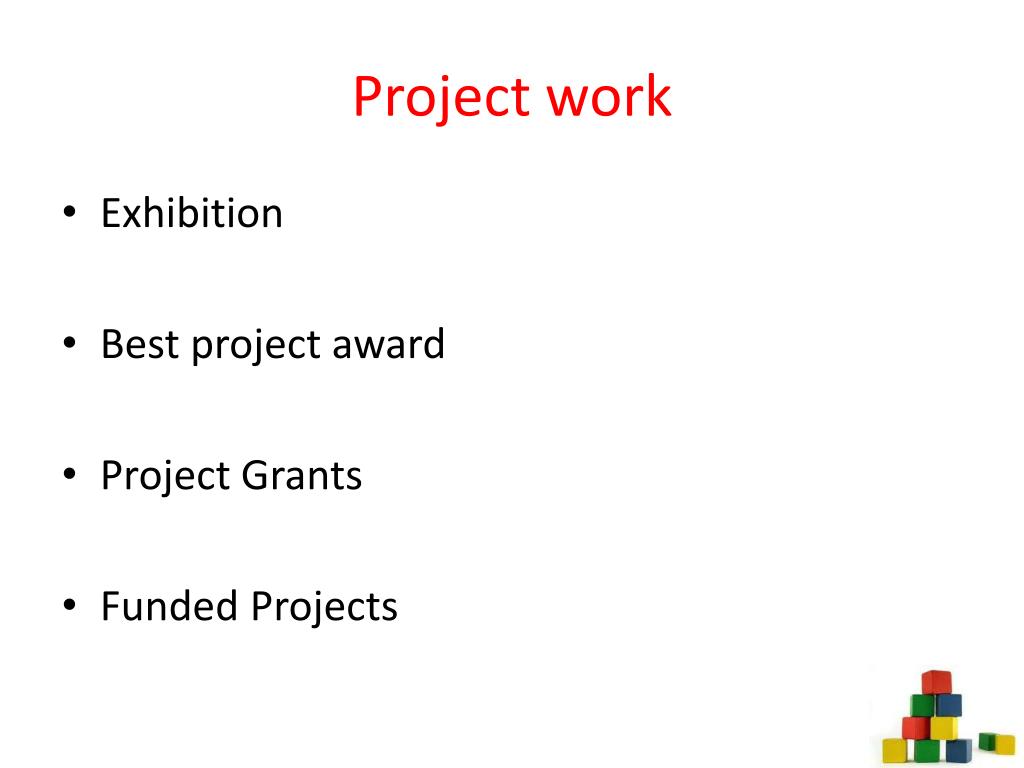 Project work

• Exhibition

• Best project award

• Project Grants

• Funded Projects